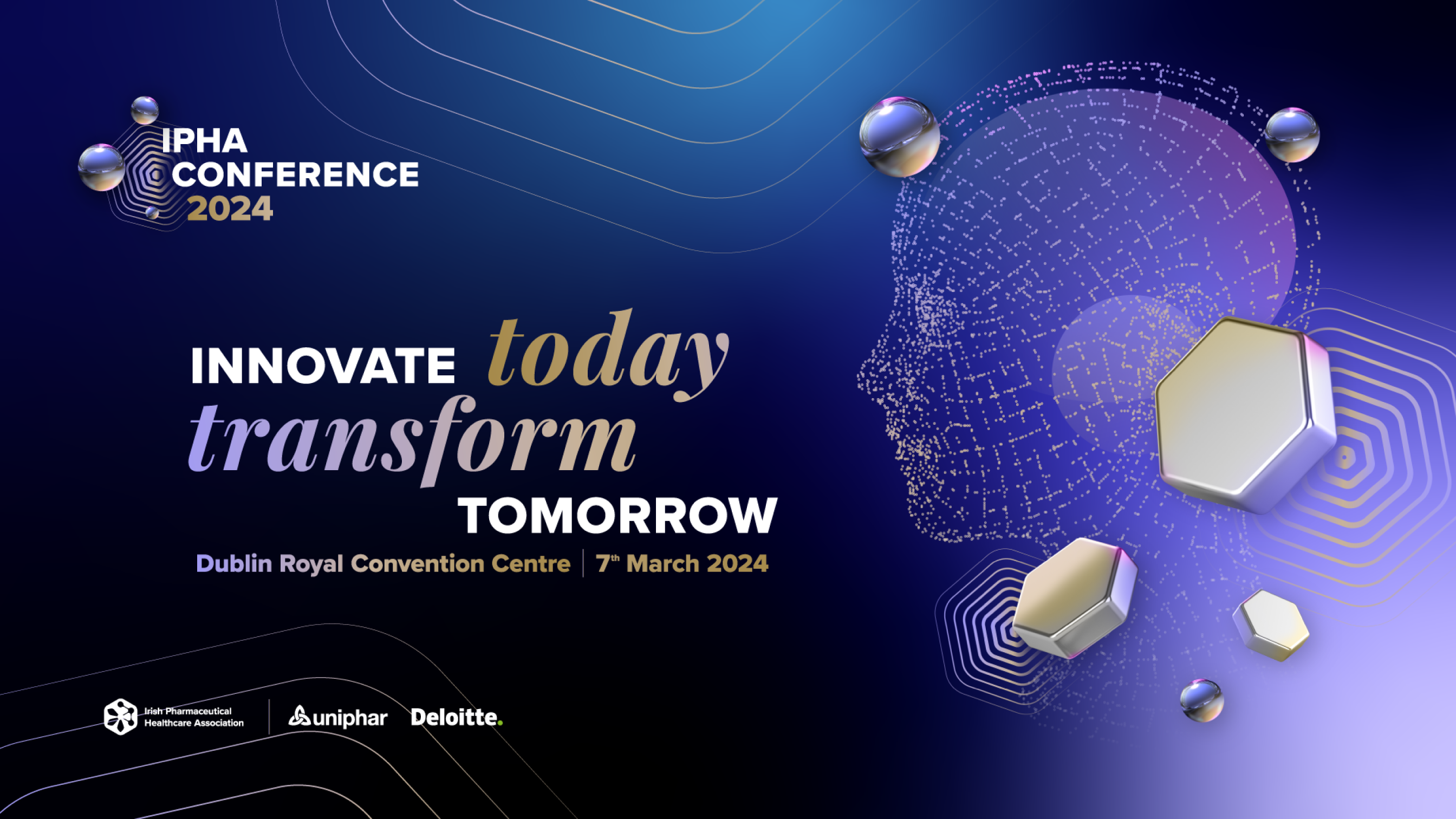 IPHA CONFERENCE 2024

INNOVATE today transform TOMORROW

Dublin Royal Convention Centre | 7th March 2024

Irish Pharmaceutical Healthcare Association

uniphar

Deloitte.